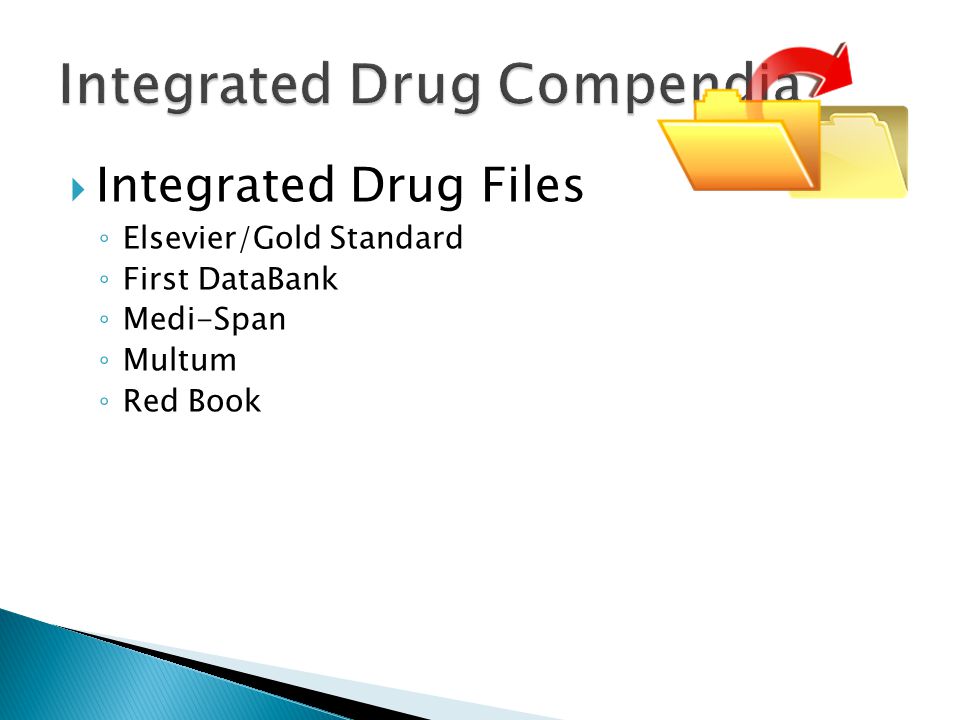 Integrated Drug Compendia

Integrated Drug Files
◦ Elsevier/Gold Standard
◦ First DataBank
◦ Medi-Span
◦ Multum
◦ Red Book